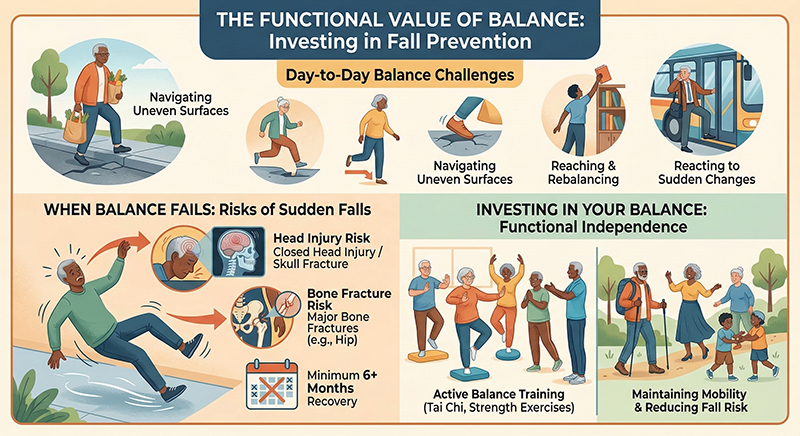 THE FUNCTIONAL VALUE OF BALANCE: Investing in Fall Prevention

Day-to-Day Balance Challenges

Navigating Uneven Surfaces

Navigating Uneven Surfaces

Reaching & Rebalancing

Reacting to Sudden Changes

WHEN BALANCE FAILS: Risks of Sudden Falls

Head Injury Risk
Closed Head Injury / Skull Fracture

Bone Fracture Risk
Major Bone Fractures (e.g., Hip)

Minimum 6+ Months Recovery

INVESTING IN YOUR BALANCE: Functional Independence

Active Balance Training (Tai Chi, Strength Exercises)

Maintaining Mobility & Reducing Fall Risk